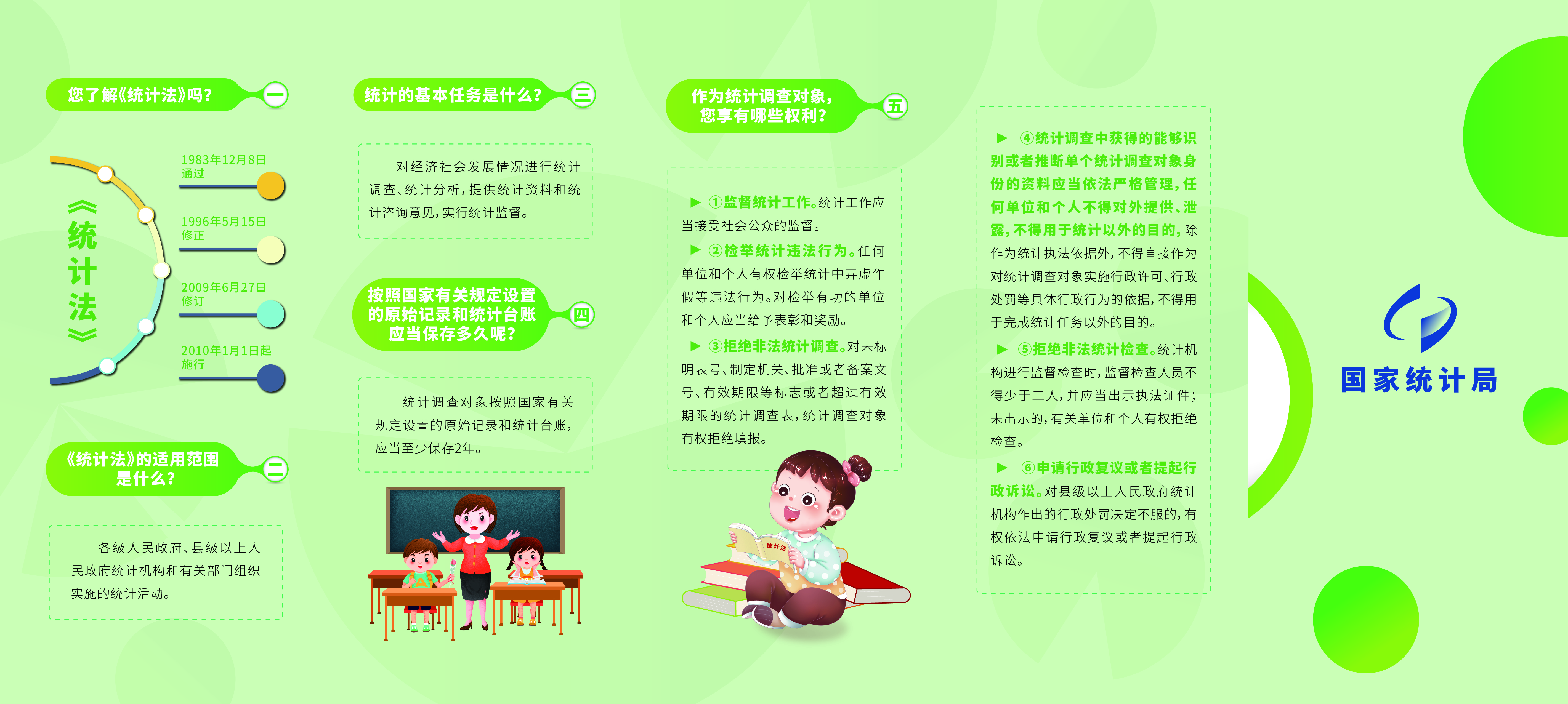 您了解《统计法》吗？ 一

《统计法》

1983年12月8日
通过

1996年5月15日
修正

2009年6月27日
修订

2010年1月1日起
施行

《统计法》的适用范围是什么？ 二

各级人民政府、县级以上人民政府统计机构和有关部门组织实施的统计活动。

统计的基本任务是什么？ 三

对经济社会发展情况进行统计调查、统计分析，提供统计资料和统计咨询意见，实行统计监督。

按照国家有关规定设置的原始记录和统计台账应当保存多久呢？ 四

统计调查对象按照国家有关规定设置的原始记录和统计台账，应当至少保存2年。

作为统计调查对象，您享有哪些权利？ 五

▶ ①监督统计工作。统计工作应当接受社会公众的监督。

▶ ②检举统计违法行为。任何单位和个人有权检举统计中弄虚作假等违法行为。对检举有功的单位和个人应当给予表彰和奖励。

▶ ③拒绝非法统计调查。对未标明表号、制定机关、批准或者备案文号、有效期限等标志或者超过有效期限的统计调查表，统计调查对象有权拒绝填报。

统计法

▶ ④统计调查中获得的能够识别或者推断单个统计调查对象身份的资料应当依法严格管理，任何单位和个人不得对外提供、泄露，不得用于统计以外的目的，除作为统计执法依据外，不得直接作为对统计调查对象实施行政许可、行政处罚等具体行政行为的依据，不得用于完成统计任务以外的目的。

▶ ⑤拒绝非法统计检查。统计机构进行监督检查时，监督检查人员不得少于二人，并应当出示执法证件；未出示的，有关单位和个人有权拒绝检查。

▶ ⑥申请行政复议或者提起行政诉讼。对县级以上人民政府统计机构作出的行政处罚决定不服的，有权依法申请行政复议或者提起行政诉讼。

国家统计局